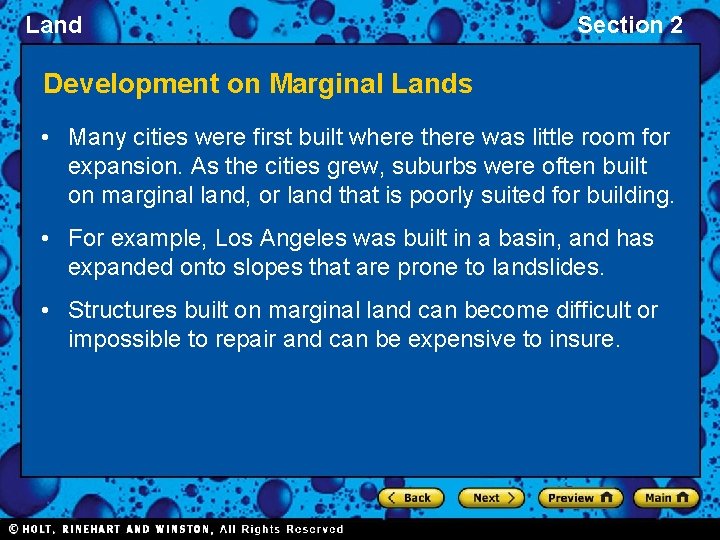 Land

Section 2

Development on Marginal Lands

• Many cities were first built where there was little room for expansion. As the cities grew, suburbs were often built on marginal land, or land that is poorly suited for building.

• For example, Los Angeles was built in a basin, and has expanded onto slopes that are prone to landslides.

• Structures built on marginal land can become difficult or impossible to repair and can be expensive to insure.

Back Next Preview Main

© HOLT, RINEHART AND WINSTON, All Rights Reserved